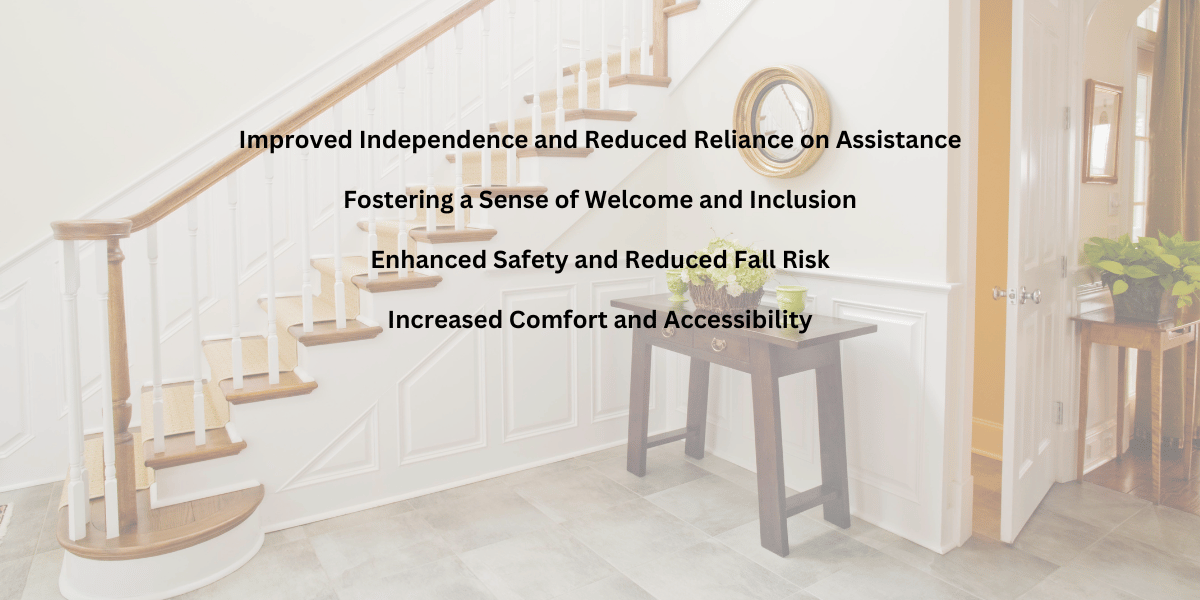 Improved Independence and Reduced Reliance on Assistance

Fostering a Sense of Welcome and Inclusion

Enhanced Safety and Reduced Fall Risk

Increased Comfort and Accessibility